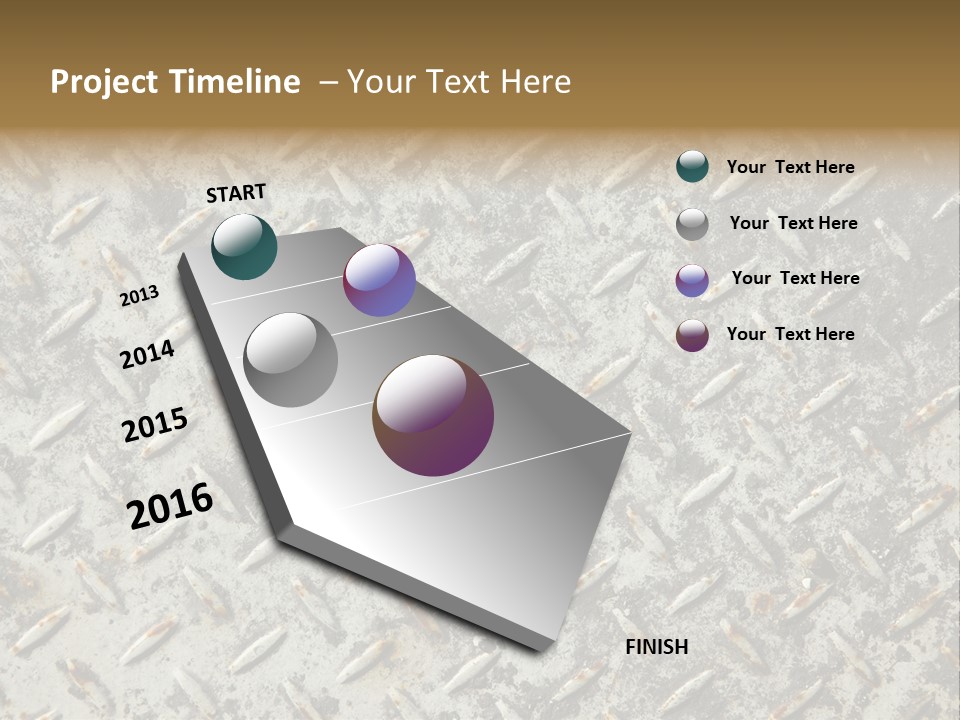 Project Timeline – Your Text Here

START

2013

2014

2015

2016

FINISH

Your Text Here

Your Text Here

Your Text Here

Your Text Here